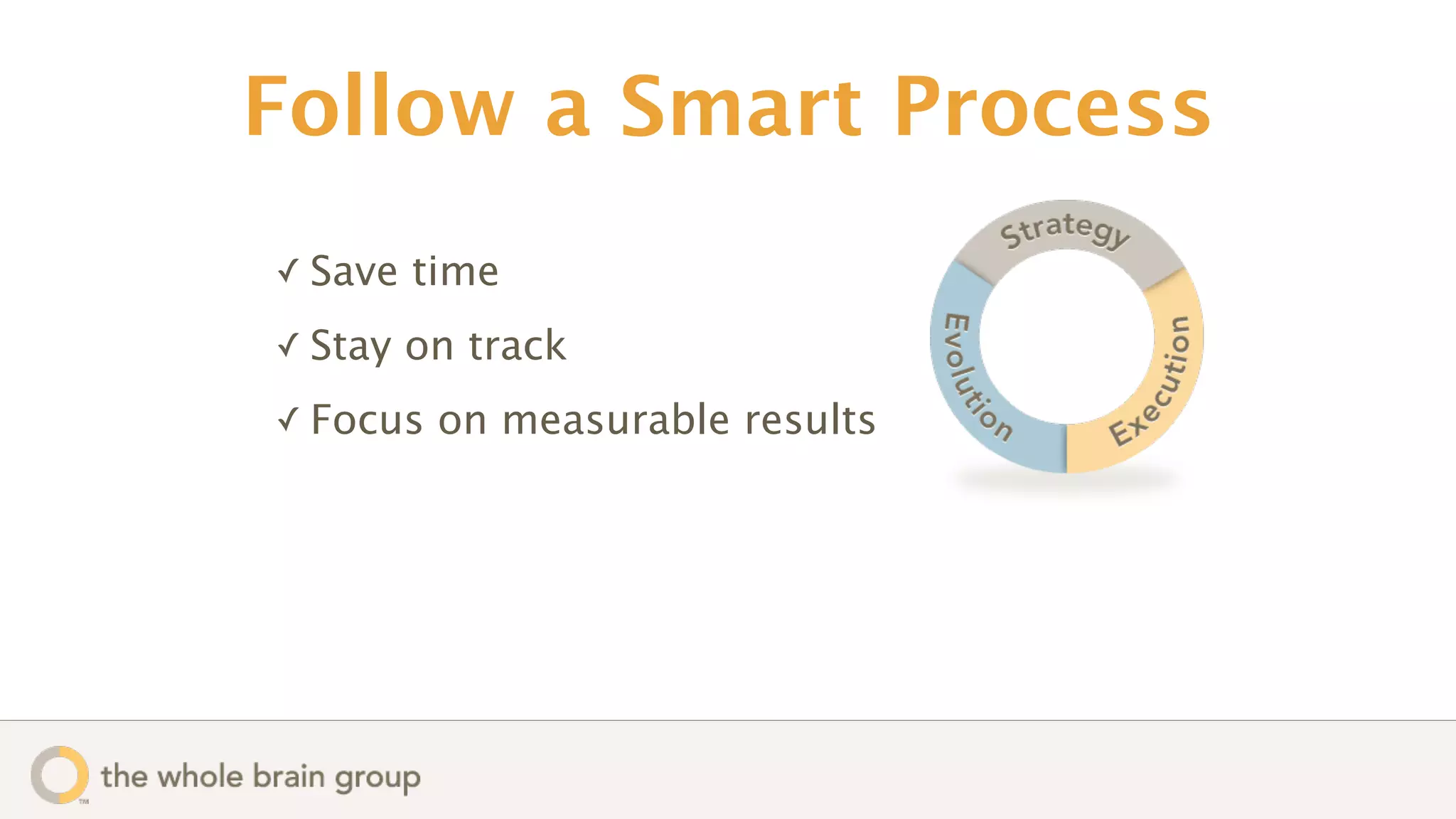 Follow a Smart Process

✓ Save time

✓ Stay on track

✓ Focus on measurable results

Strategy
Execution
Evolution

the whole brain group
TM